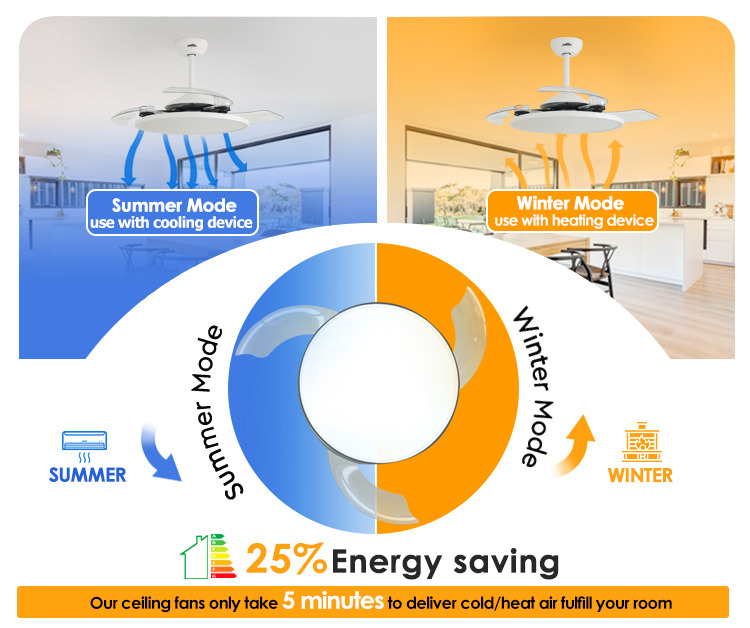 Summer Mode
use with cooling device

Winter Mode
use with heating device

Summer Mode

Winter Mode

SUMMER

WINTER

25% Energy saving

Our ceiling fans only take 5 minutes to deliver cold/heat air fulfill your room